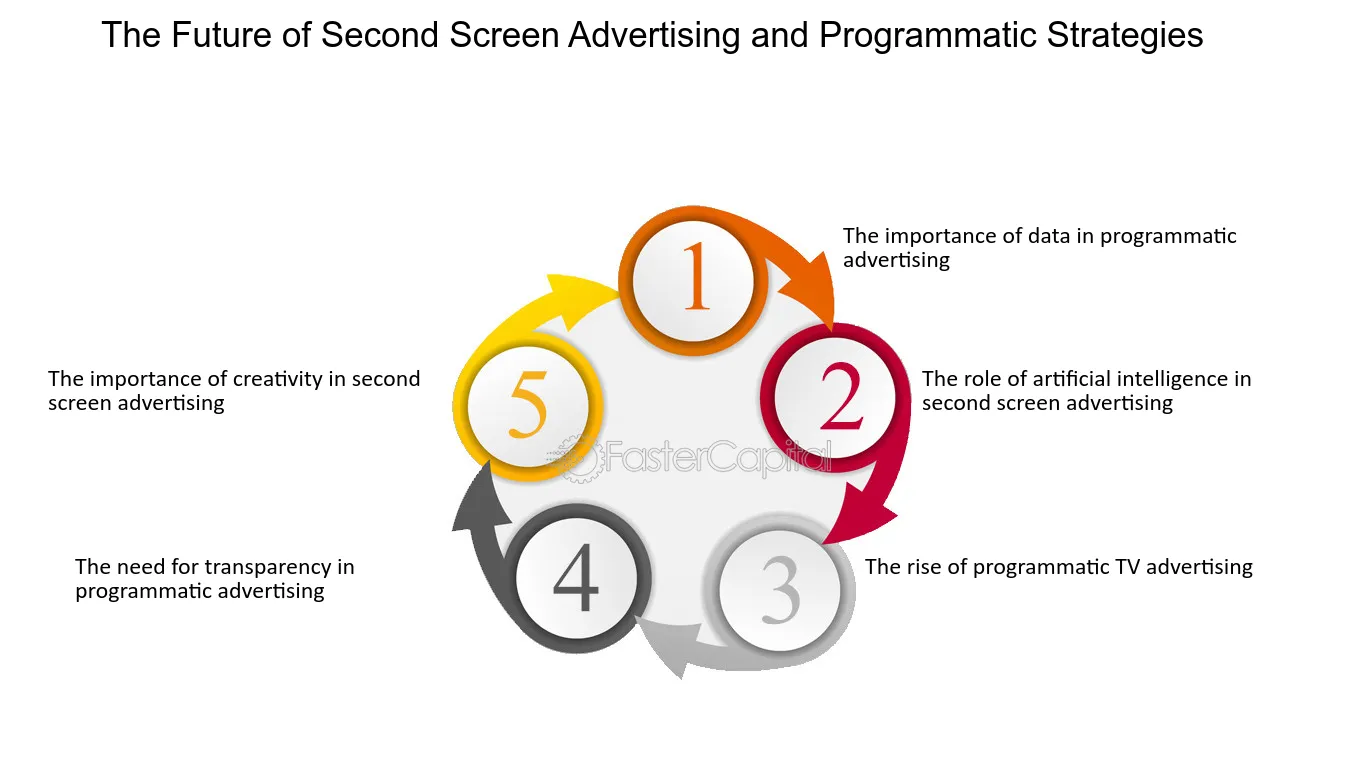 The Future of Second Screen Advertising and Programmatic Strategies

1

The importance of data in programmatic advertising

2

The role of artificial intelligence in second screen advertising

3

The rise of programmatic TV advertising

4

The need for transparency in programmatic advertising

5

The importance of creativity in second screen advertising

FasterCapital